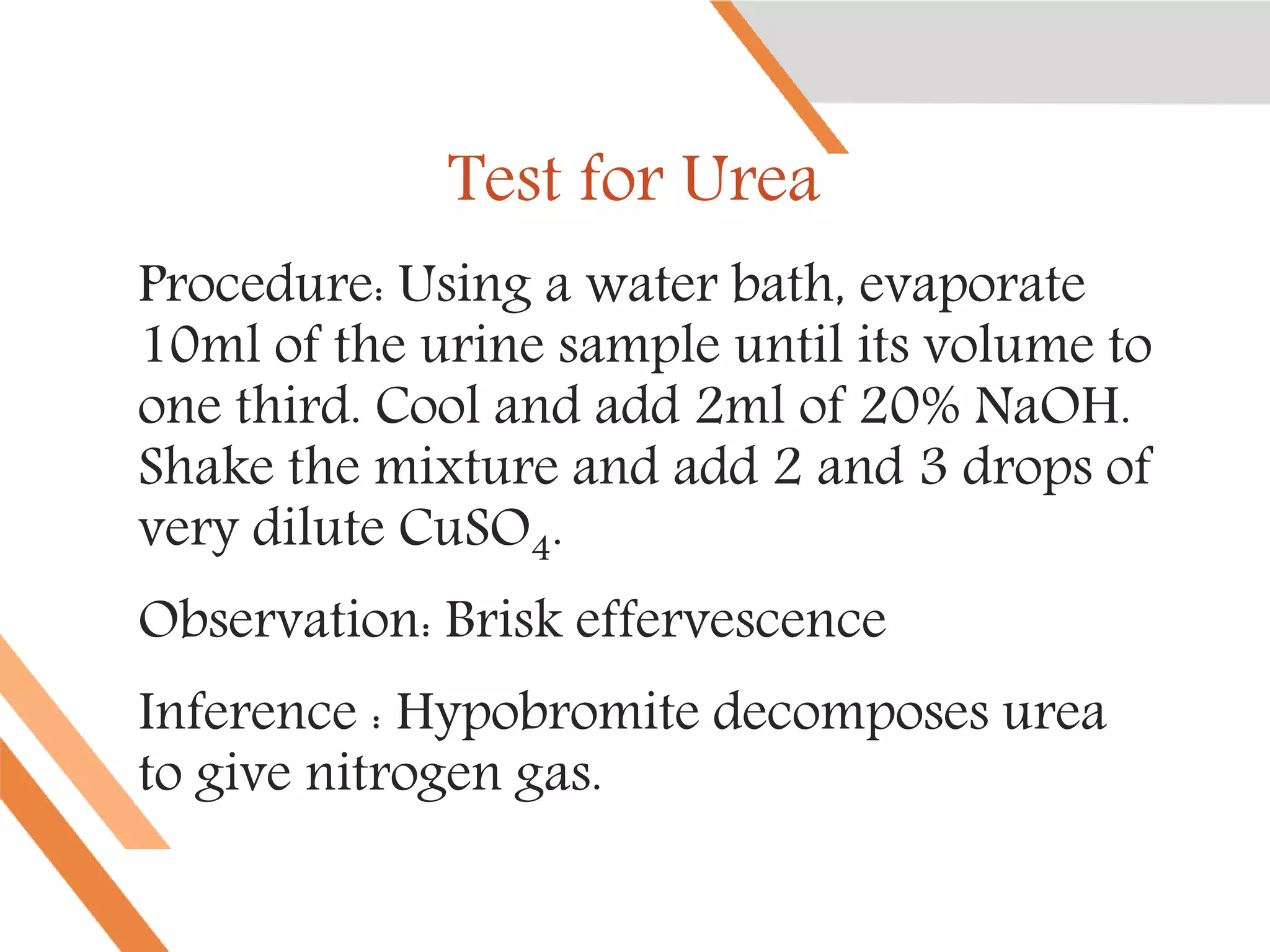 Test for Urea

Procedure: Using a water bath, evaporate 10ml of the urine sample until its volume to one third. Cool and add 2ml of 20% NaOH. Shake the mixture and add 2 and 3 drops of very dilute $CuSO_4$.

Observation: Brisk effervescence

Inference : Hypobromite decomposes urea to give nitrogen gas.